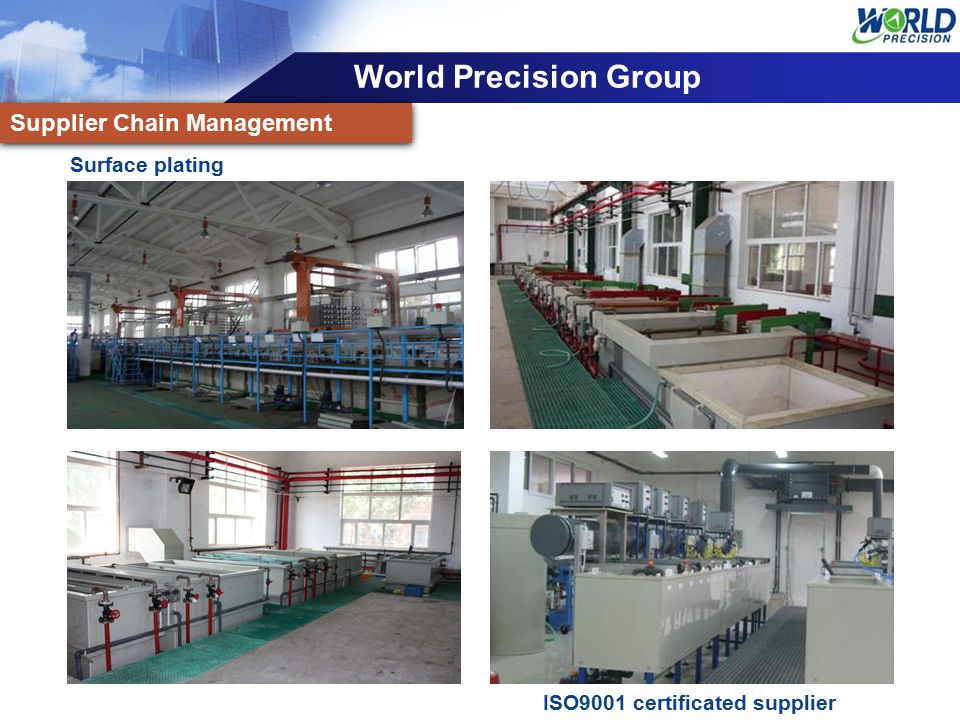 WORLD PRECISION

World Precision Group

Supplier Chain Management

Surface plating

ISO9001 certificated supplier